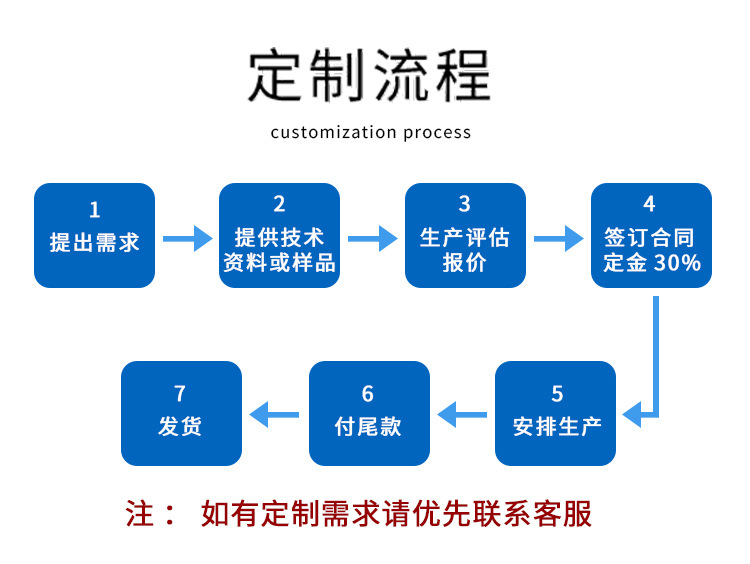 定制流程

customization process

1
提出需求

2
提供技术资料或样品

3
生产评估报价

4
签订合同定金 30%

5
安排生产

6
付尾款

7
发货

注： 如有定制需求请优先联系客服